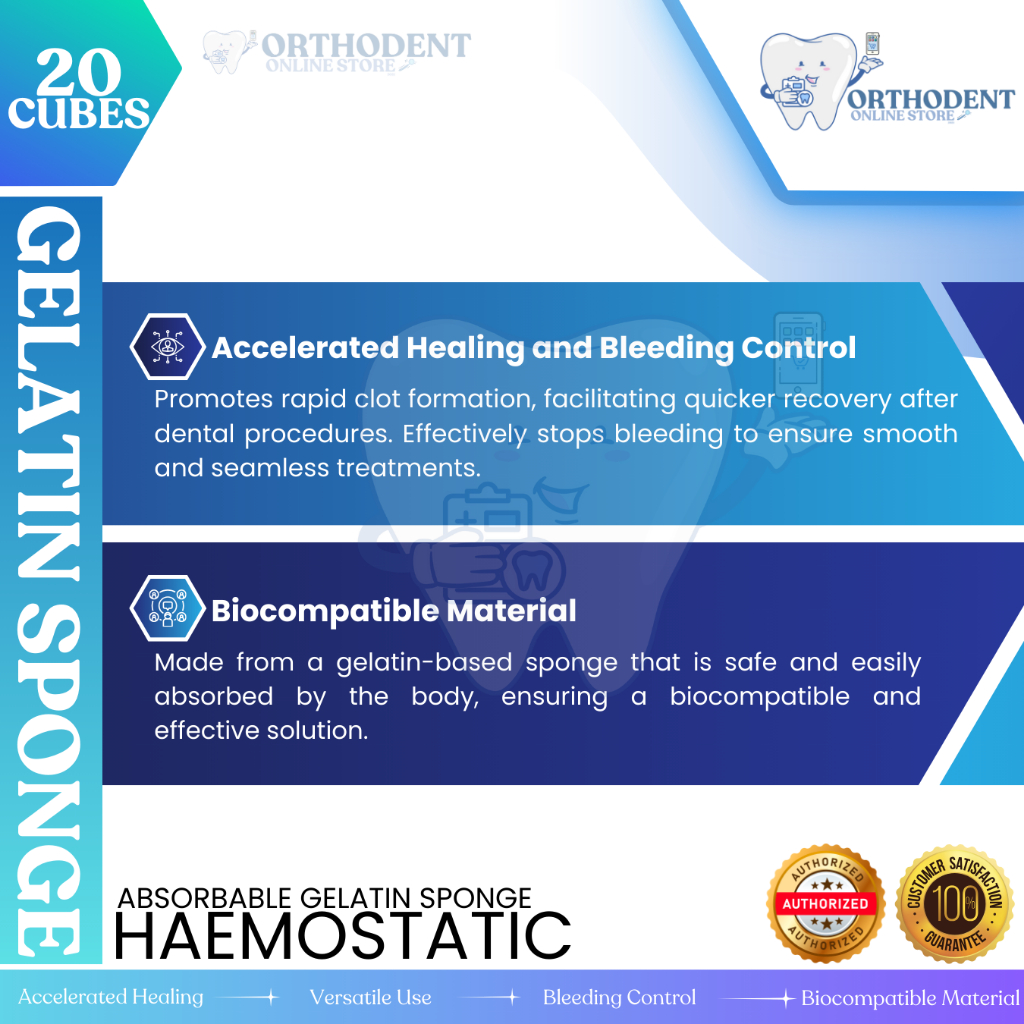 20 CUBES

ORTHODENT
ONLINE STORE

ORTHODENT
ONLINE STORE

GELATIN SPONGE

Accelerated Healing and Bleeding Control

Promotes rapid clot formation, facilitating quicker recovery after dental procedures. Effectively stops bleeding to ensure smooth and seamless treatments.

Biocompatible Material

Made from a gelatin-based sponge that is safe and easily absorbed by the body, ensuring a biocompatible and effective solution.

ABSORBABLE GELATIN SPONGE
HAEMOSTATIC

AUTHORIZED
AUTHORIZED
AUTHORIZED

CUSTOMER SATISFACTION
100%
GUARANTEE

Accelerated Healing Versatile Use Bleeding Control Biocompatible Material